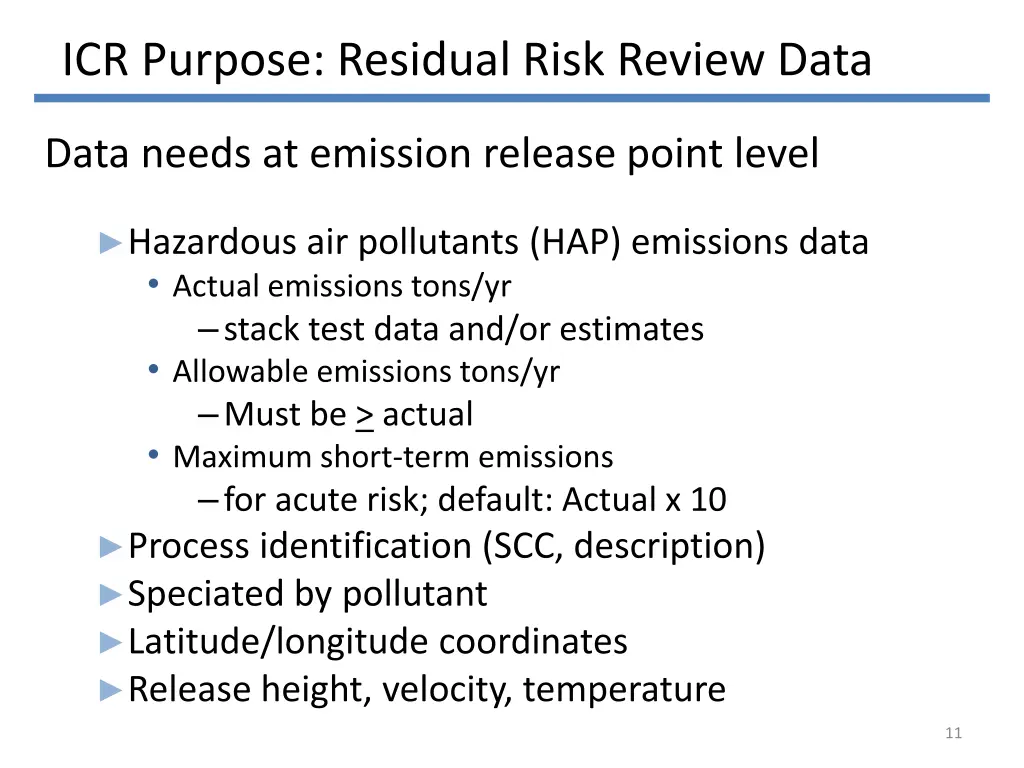 ICR Purpose: Residual Risk Review Data

Data needs at emission release point level

►Hazardous air pollutants (HAP) emissions data
• Actual emissions tons/yr
– stack test data and/or estimates
• Allowable emissions tons/yr
– Must be $\geq$ actual
• Maximum short-term emissions
– for acute risk; default: Actual x 10
►Process identification (SCC, description)
►Speciated by pollutant
►Latitude/longitude coordinates
►Release height, velocity, temperature

11